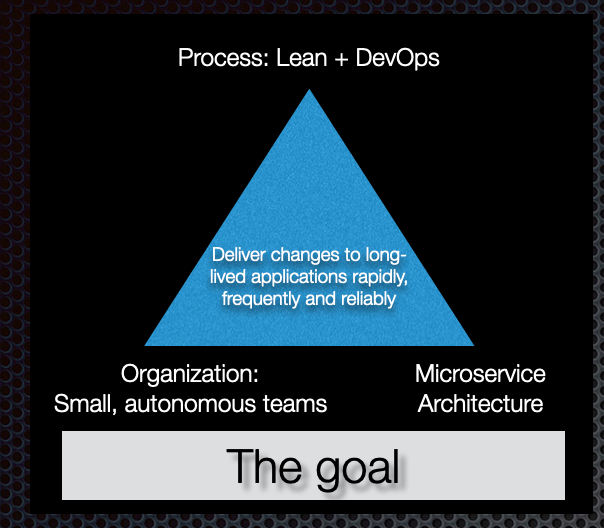 Process: Lean + DevOps

Deliver changes to long-lived applications rapidly, frequently and reliably

Organization:
Small, autonomous teams

Microservice
Architecture

The goal